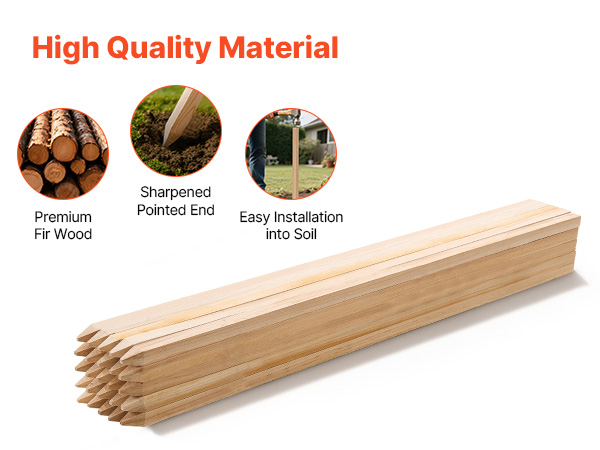 High Quality Material

Premium
Fir Wood

Sharpened
Pointed End

Easy Installation
into Soil